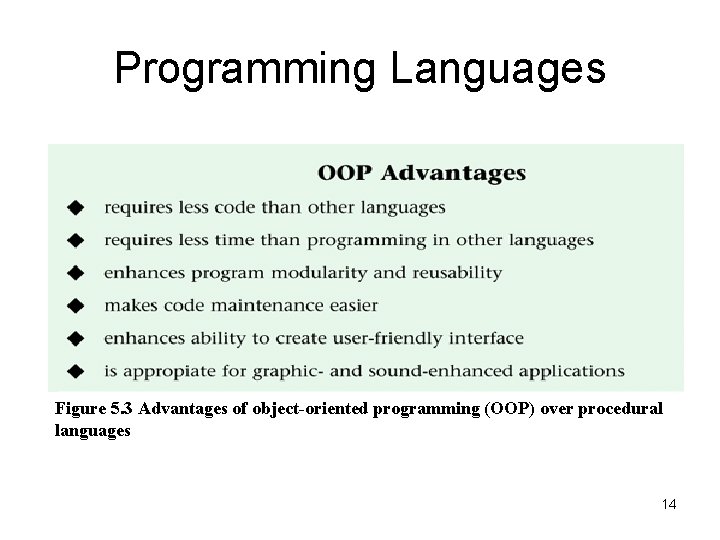 Programming Languages

OOP Advantages

◆ requires less code than other languages
◆ requires less time than programming in other languages
◆ enhances program modularity and reusability
◆ makes code maintenance easier
◆ enhances ability to create user-friendly interface
◆ is appropiate for graphic- and sound-enhanced applications

Figure 5.3 Advantages of object-oriented programming (OOP) over procedural languages

14